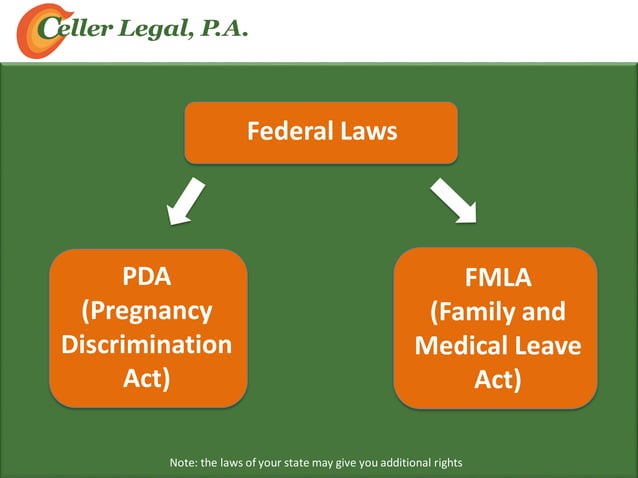 Celler Legal, P.A.

Federal Laws

PDA (Pregnancy Discrimination Act)

FMLA (Family and Medical Leave Act)

Note: the laws of your state may give you additional rights